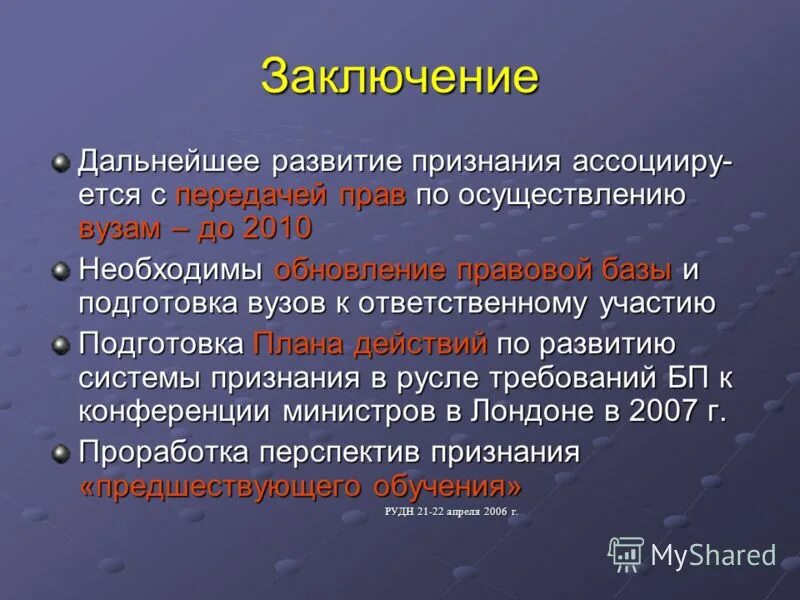 Заключение

Дальнейшее развитие признания ассоциируется с передачей прав по осуществлению вузам – до 2010

Необходимы обновление правовой базы и подготовка вузов к ответственному участию

Подготовка Плана действий по развитию системы признания в русле требований БП к конференции министров в Лондоне в 2007 г.

Проработка перспектив признания «предшествующего обучения»

РУДН 21-22 апреля 2006 г.

MyShared